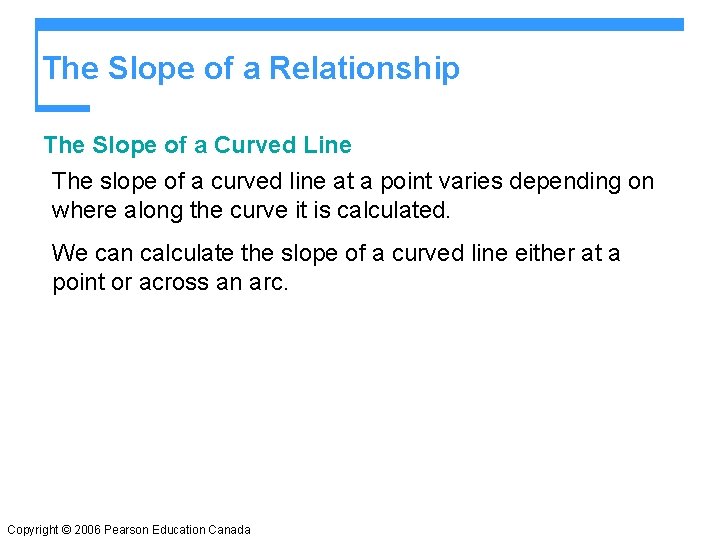 The Slope of a Relationship

The Slope of a Curved Line

The slope of a curved line at a point varies depending on where along the curve it is calculated.

We can calculate the slope of a curved line either at a point or across an arc.

Copyright © 2006 Pearson Education Canada